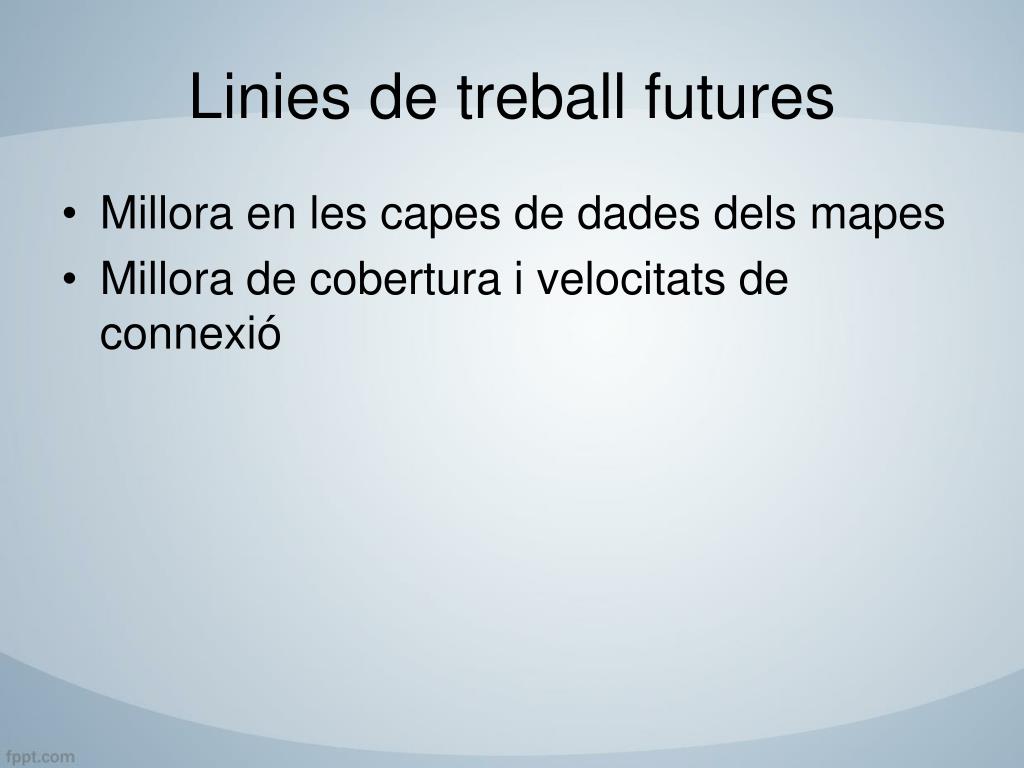 Linies de treball futures

• Millora en les capes de dades dels mapes
• Millora de cobertura i velocitats de connexió

fppt.com